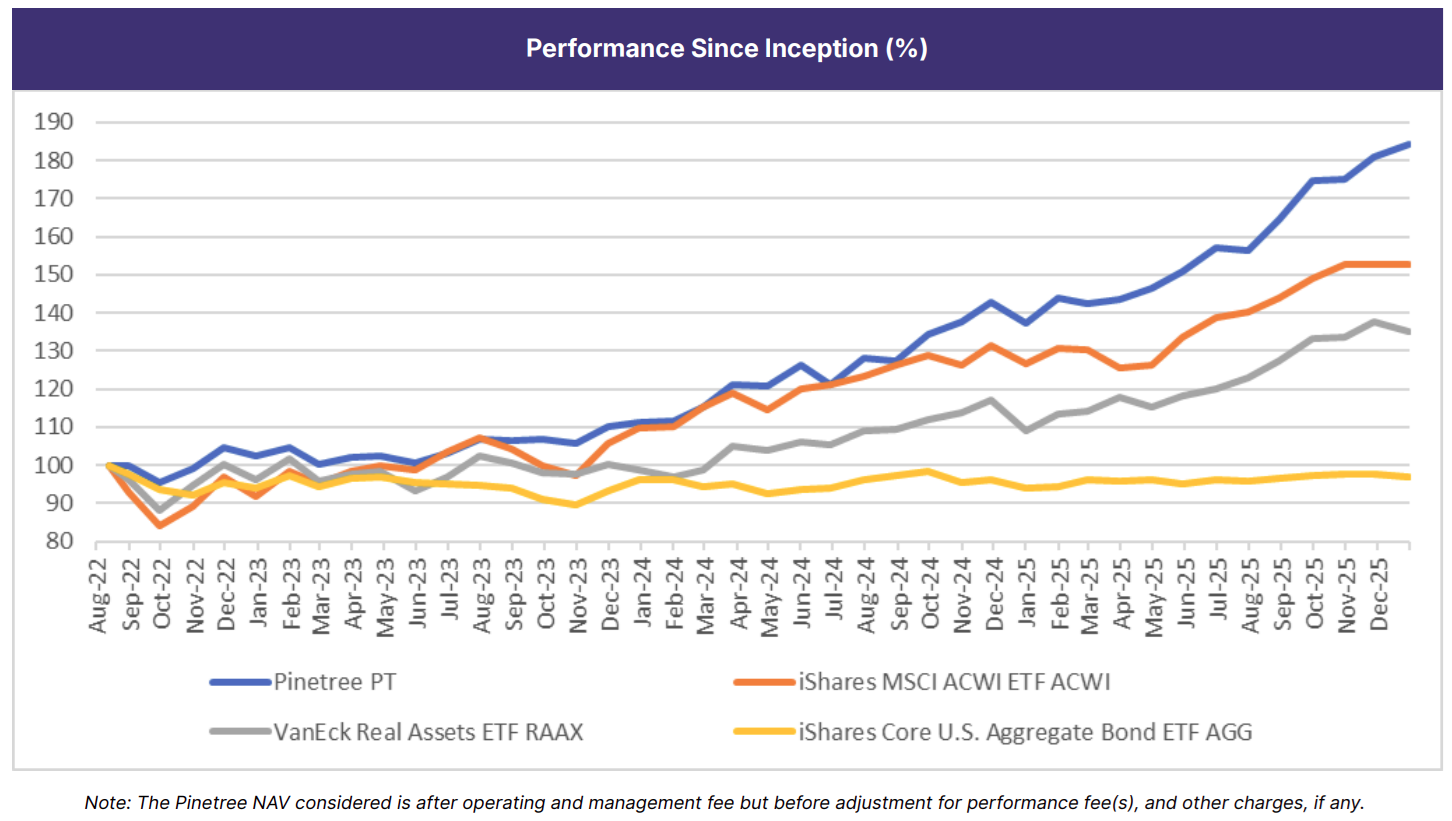 Performance Since Inception (%)

190
180
170
160
150
140
130
120
110
100
90
80

Aug-22
Sep-22
Oct-22
Nov-22
Dec-22
Jan-23
Feb-23
Mar-23
Apr-23
May-23
Jun-23
Jul-23
Aug-23
Sep-23
Oct-23
Nov-23
Dec-23
Jan-24
Feb-24
Mar-24
Apr-24
May-24
Jun-24
Jul-24
Aug-24
Sep-24
Oct-24
Nov-24
Dec-24
Jan-25
Feb-25
Mar-25
Apr-25
May-25
Jun-25
Jul-25
Aug-25
Sep-25
Oct-25
Nov-25
Dec-25

Pinetree PT
iShares MSCI ACWI ETF ACWI
VanEck Real Assets ETF RAAX
iShares Core U.S. Aggregate Bond ETF AGG

Note: The Pinetree NAV considered is after operating and management fee but before adjustment for performance fee(s), and other charges, if any.